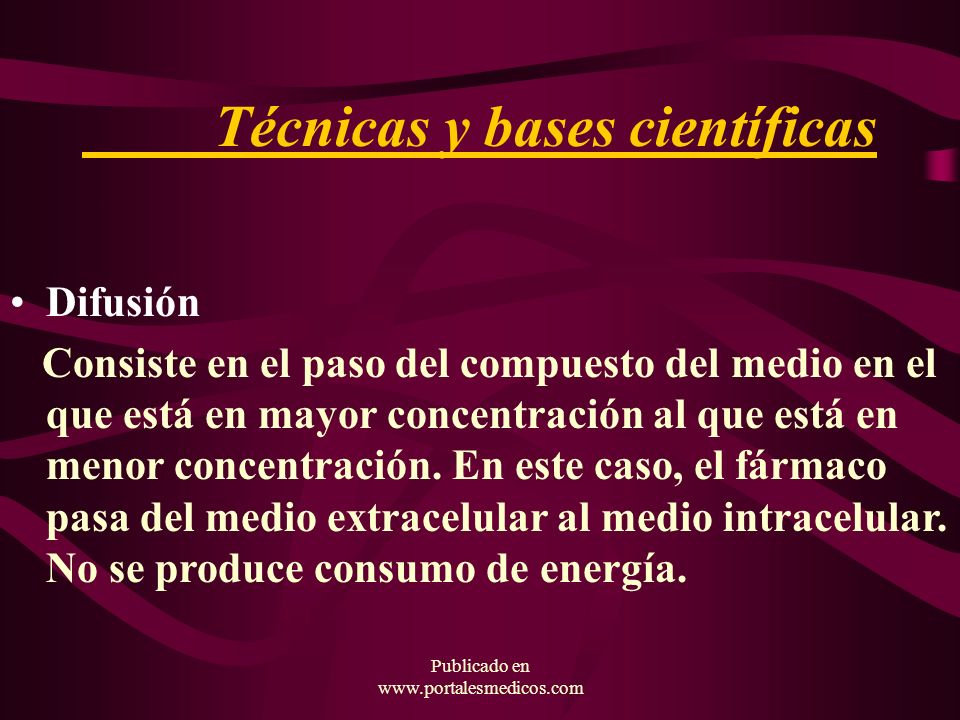 Técnicas y bases científicas

• Difusión

Consiste en el paso del compuesto del medio en el que está en mayor concentración al que está en menor concentración. En este caso, el fármaco pasa del medio extracelular al medio intracelular. No se produce consumo de energía.

Publicado en
www.portalesmedicos.com